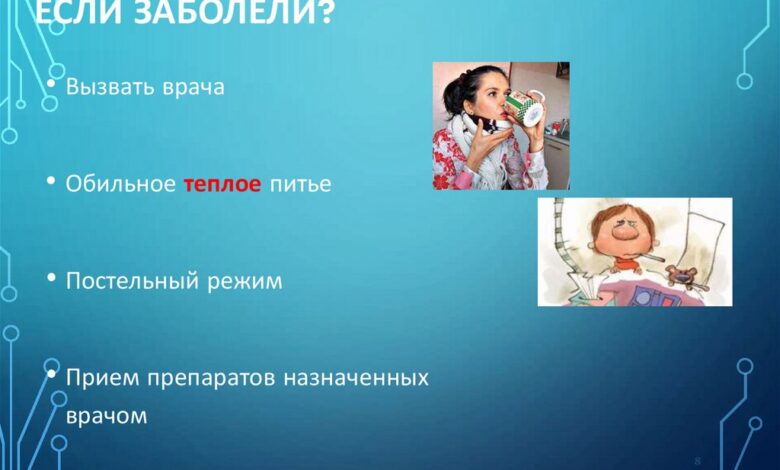 ЕСЛИ ЗАБОЛЕЛИ?

• Вызвать врача

• Обильное теплое питье

• Постельный режим

• Прием препаратов назначенных врачом

8